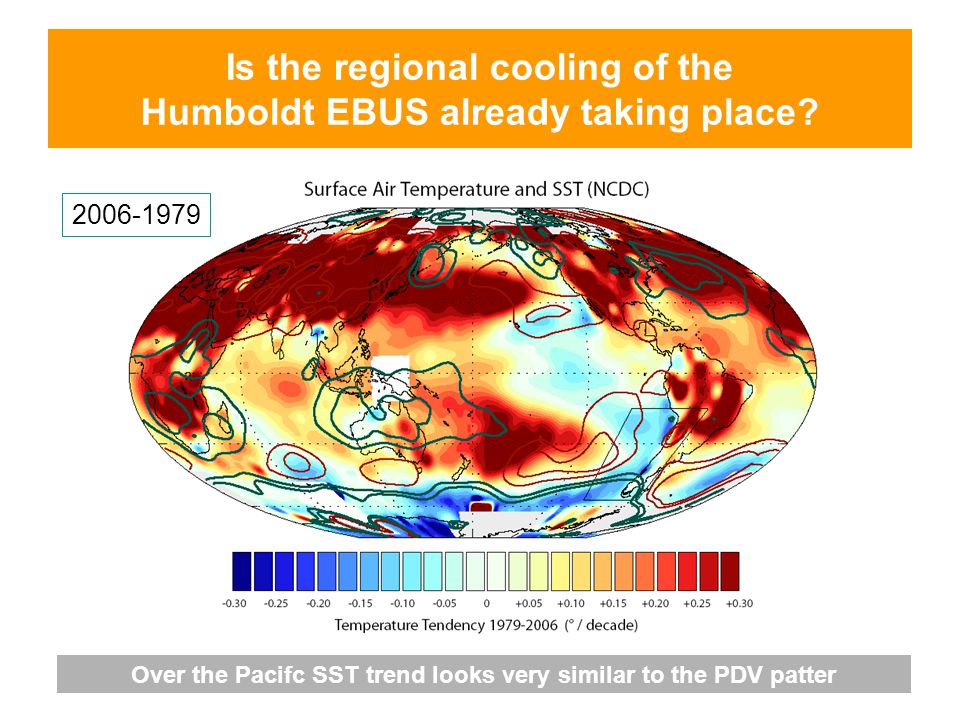 Is the regional cooling of the Humboldt EBUS already taking place?

Surface Air Temperature and SST (NCDC)

2006-1979

-0.30 -0.25 -0.20 -0.15 -0.10 -0.05 0 +0.05 +0.10 +0.15 +0.20 +0.25 +0.30

Temperature Tendency 1979-2006 (° / decade)

Over the Pacifc SST trend looks very similar to the PDV patter